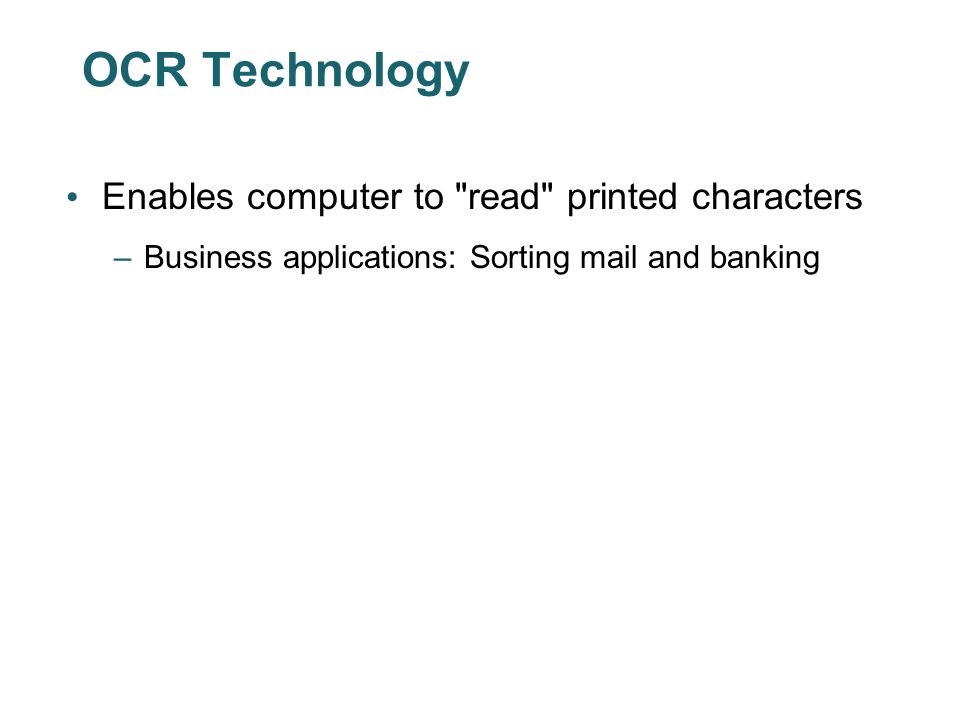 OCR Technology

• Enables computer to "read" printed characters

– Business applications: Sorting mail and banking